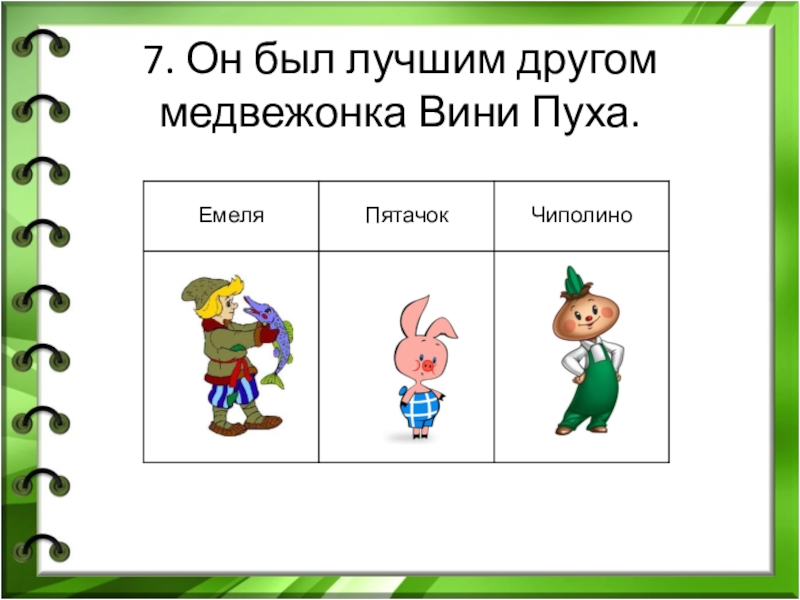 7. Он был лучшим другом медвежонка Вини Пуха.

| Емеля | Пятачок | Чиполино |
|---|---|---|
| | | |